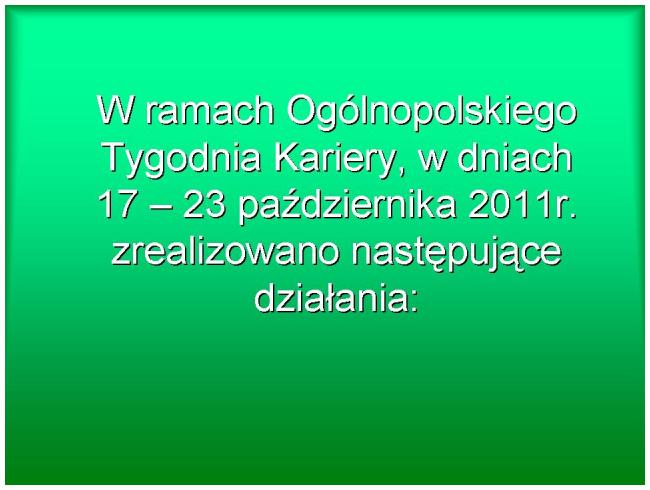 W ramach Ogólnopolskiego Tygodnia Kariery, w dniach 17 – 23 października 2011r. zrealizowano następujące działania: